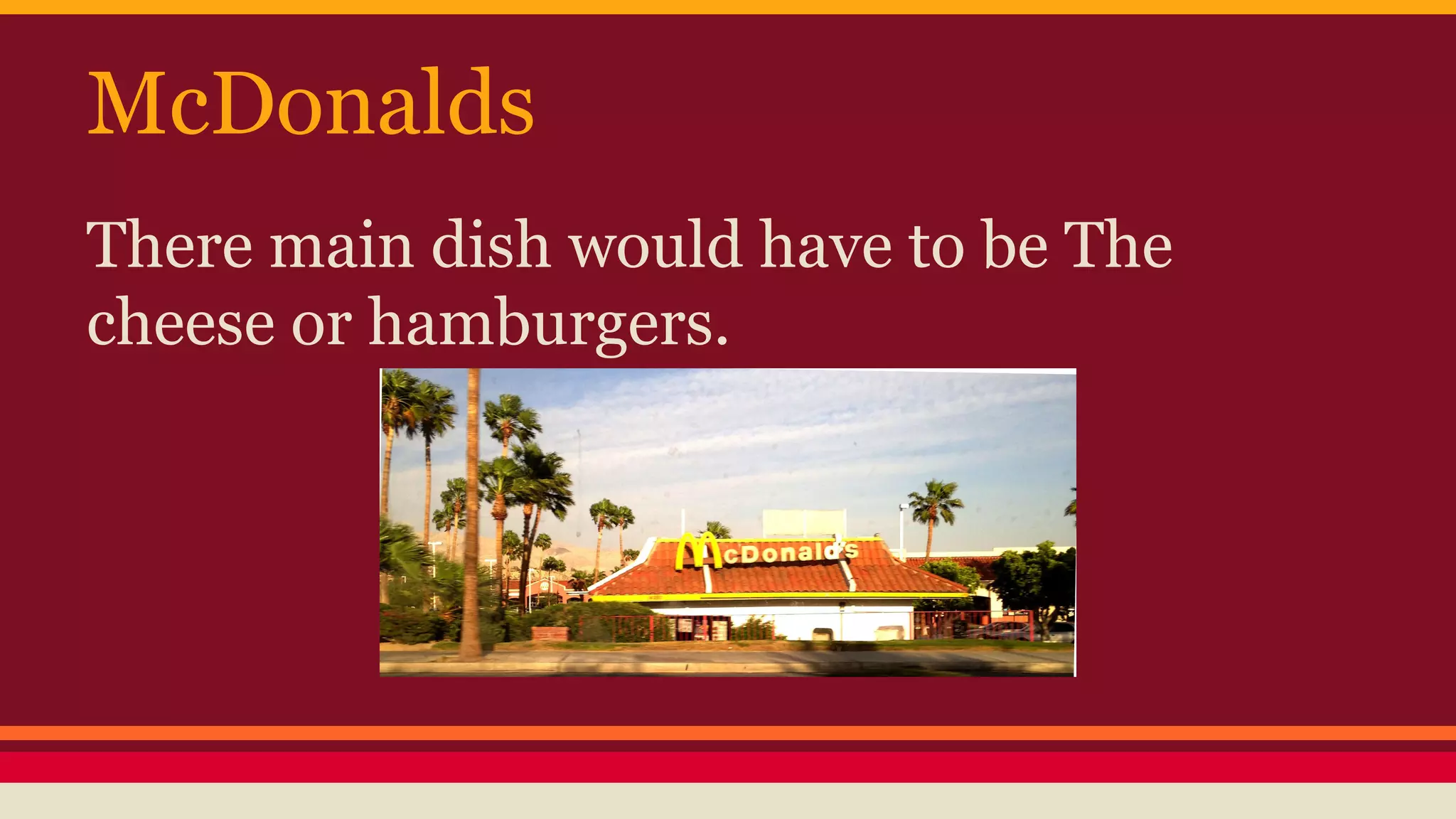 McDonalds

There main dish would have to be The cheese or hamburgers.

McDonald's